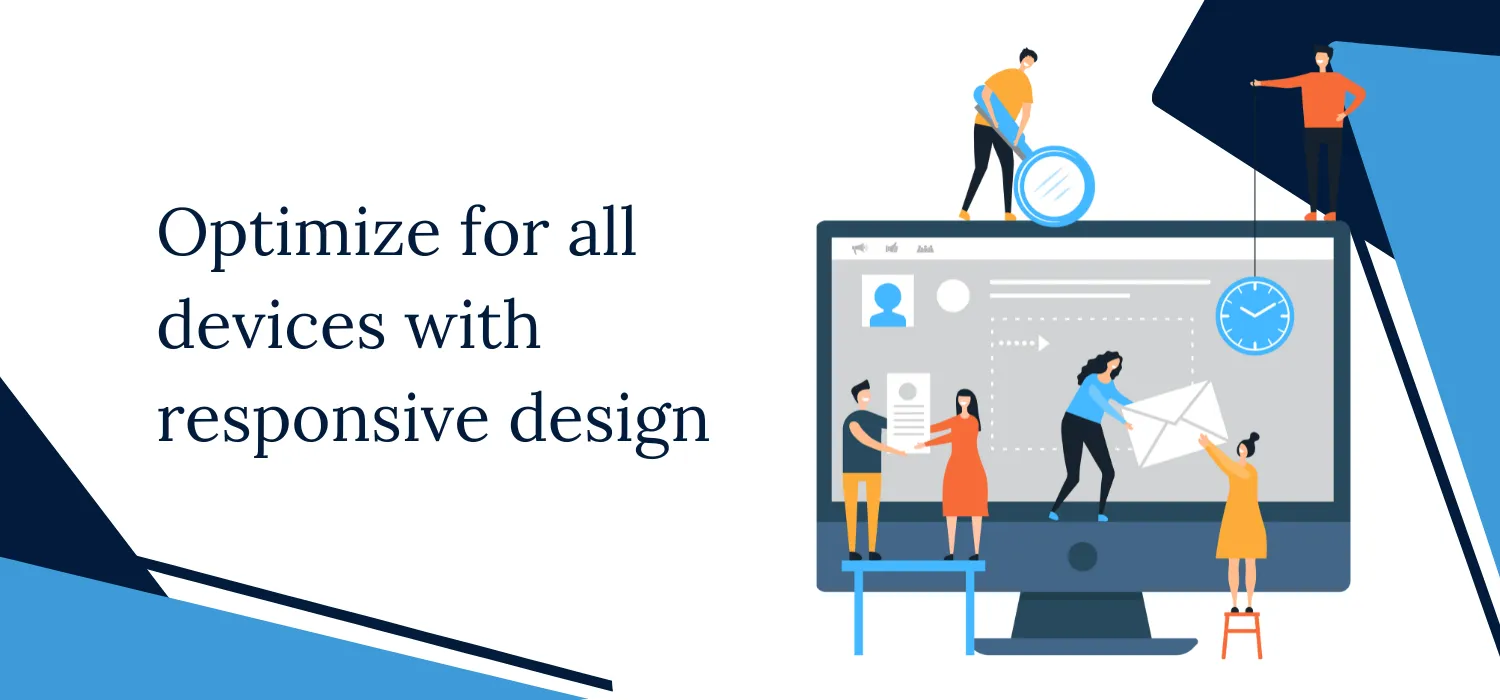 Optimize for all devices with responsive design